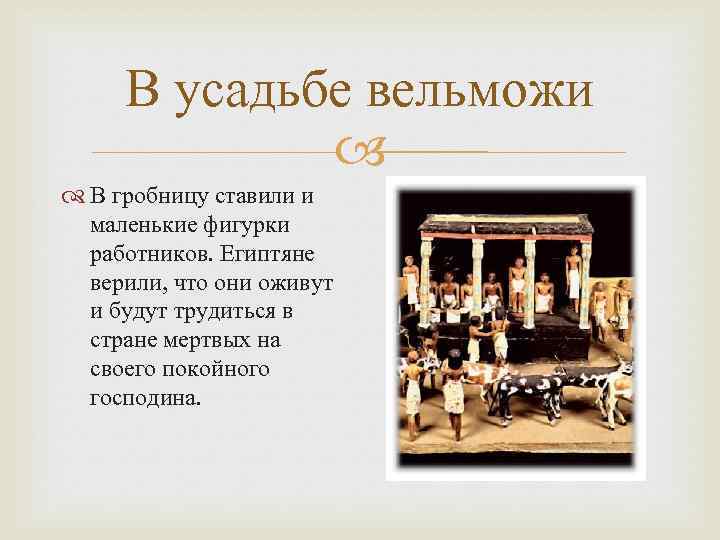 В усадьбе вельможи

В гробницу ставили и маленькие фигурки работников. Египтяне верили, что они оживут и будут трудиться в стране мертвых на своего покойного господина.